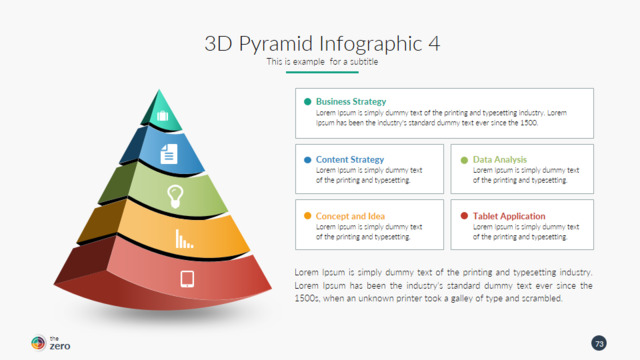 3D Pyramid Infographic 4

This is example for a subtitle

Business Strategy
Lorem Ipsum is simply dummy text of the printing and typesetting industry. Lorem Ipsum has been the industry's standard dummy text ever since the 1500.

Content Strategy
Lorem Ipsum is simply dummy text of the printing and typesetting.

Data Analysis
Lorem Ipsum is simply dummy text of the printing and typesetting.

Concept and Idea
Lorem Ipsum is simply dummy text of the printing and typesetting.

Tablet Application
Lorem Ipsum is simply dummy text of the printing and typesetting.

Lorem Ipsum is simply dummy text of the printing and typesetting industry. Lorem Ipsum has been the industry's standard dummy text ever since the 1500s, when an unknown printer took a galley of type and scrambled.

the zero

73